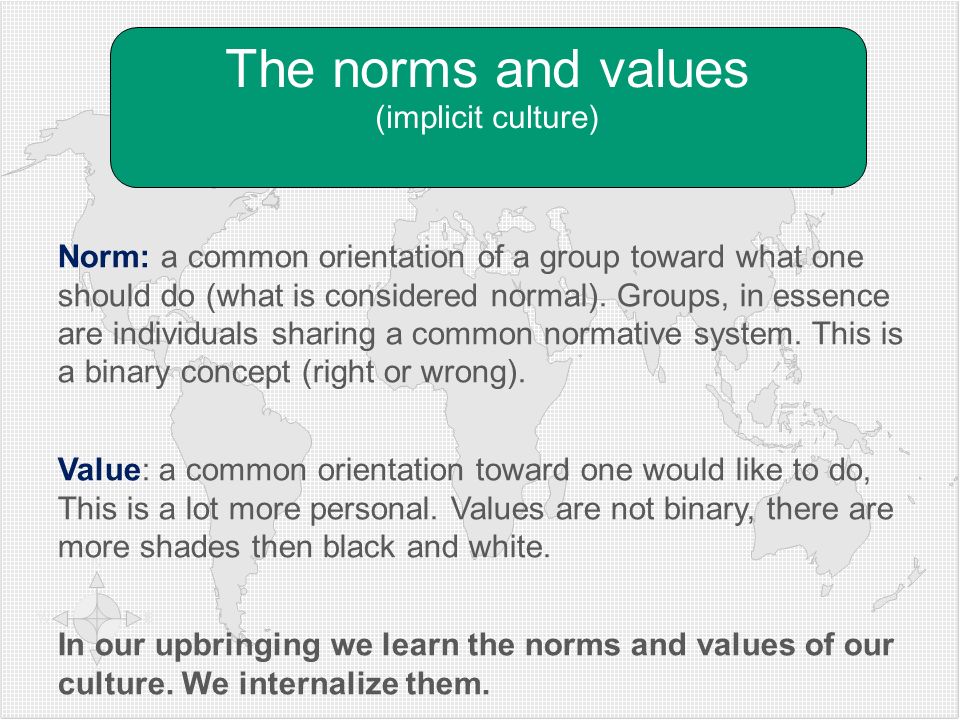 The norms and values
(implicit culture)

Norm: a common orientation of a group toward what one should do (what is considered normal). Groups, in essence are individuals sharing a common normative system. This is a binary concept (right or wrong).

Value: a common orientation toward one would like to do, This is a lot more personal. Values are not binary, there are more shades then black and white.

In our upbringing we learn the norms and values of our culture. We internalize them.